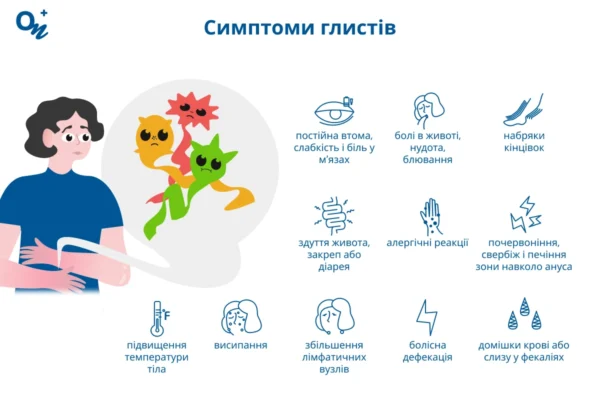 On+

Симптоми глистів

постійна втома, слабкість і біль у м'язах

болі в животі, нудота, блювання

набряки кінцівок

здуття живота, закреп або діарея

алергічні реакції

почервоніння, свербіж і печіння зони навколо ануса

°F

підвищення температури тіла

висипання

збільшення лімфатичних вузлів

болісна дефекація

домішки крові або слизу у фекаліях